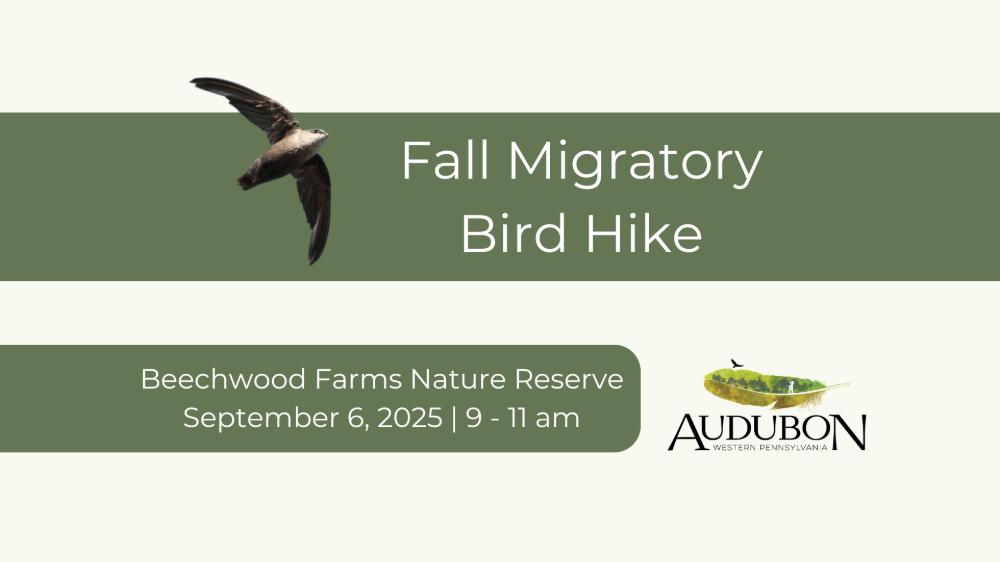 Fall Migratory Bird Hike

Beechwood Farms Nature Reserve
September 6, 2025 | 9 - 11 am

AUDUBON
WESTERN PENNSYLVANIA